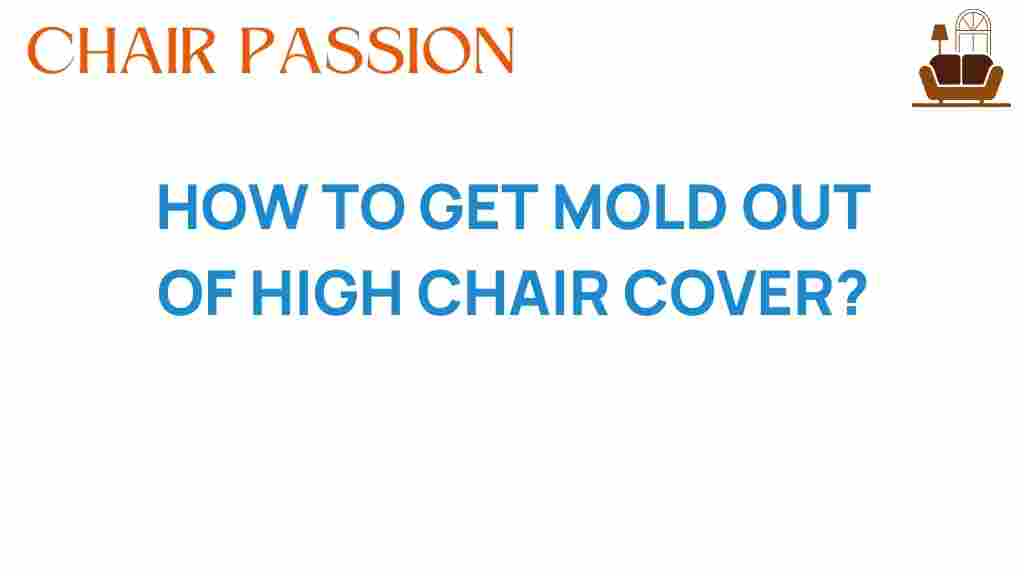 CHAIR PASSION

HOW TO GET MOLD OUT OF HIGH CHAIR COVER?